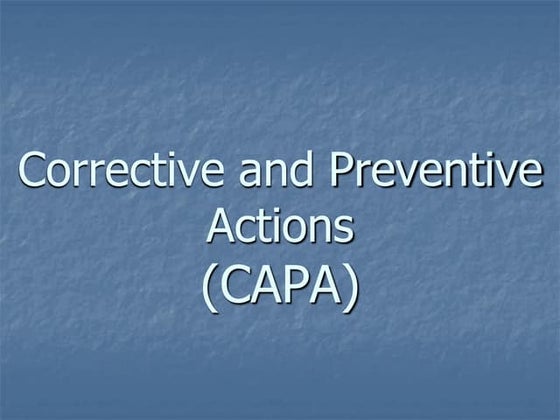 Corrective and Preventive Actions
(CAPA)